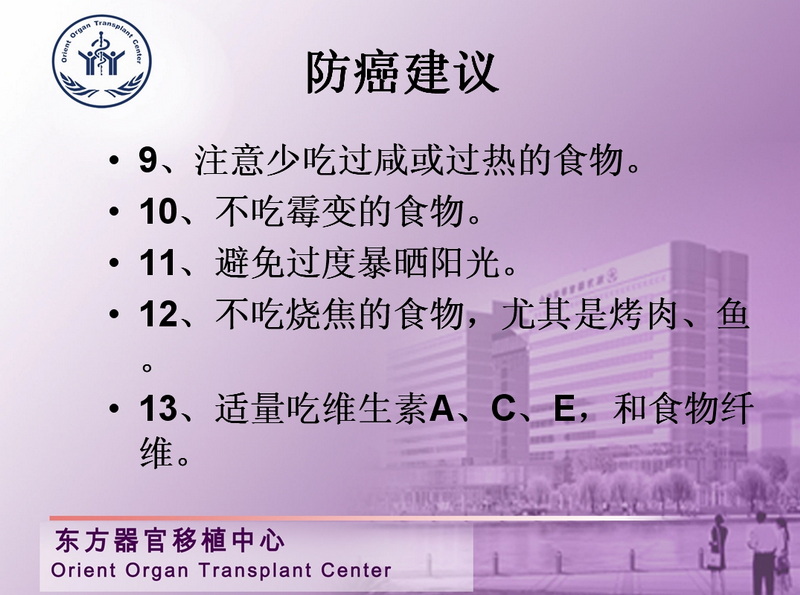 Orient Organ Transplant Center

防癌建议

• 9、注意少吃过咸或过热的食物。
• 10、不吃霉变的食物。
• 11、避免过度暴晒阳光。
• 12、不吃烧焦的食物，尤其是烤肉、鱼。
• 13、适量吃维生素A、C、E，和食物纤维。

东方器官移植中心
Orient Organ Transplant Center